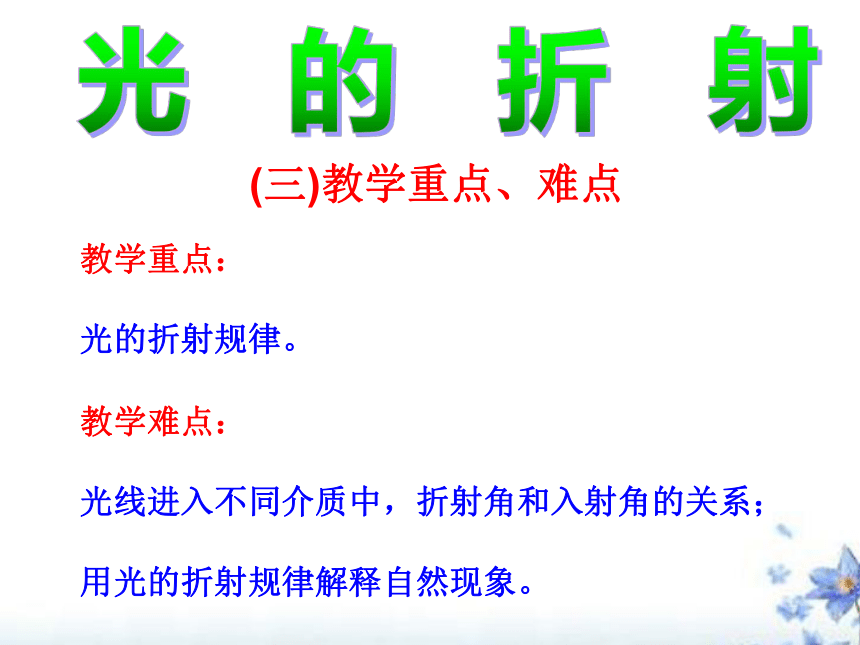 光 的 折 射

(三)教学重点、难点

教学重点：

光的折射规律。

教学难点：

光线进入不同介质中，折射角和入射角的关系；

用光的折射规律解释自然现象。